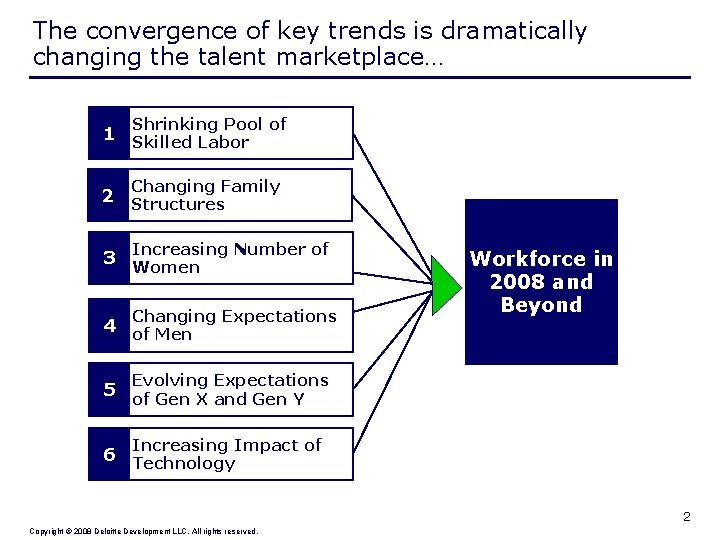 The convergence of key trends is dramatically changing the talent marketplace…

1 Shrinking Pool of Skilled Labor

2 Changing Family Structures

3 Increasing Number of Women

4 Changing Expectations of Men

5 Evolving Expectations of Gen X and Gen Y

6 Increasing Impact of Technology

Workforce in 2008 and Beyond

2

Copyright © 2008 Deloitte Development LLC. All rights reserved.